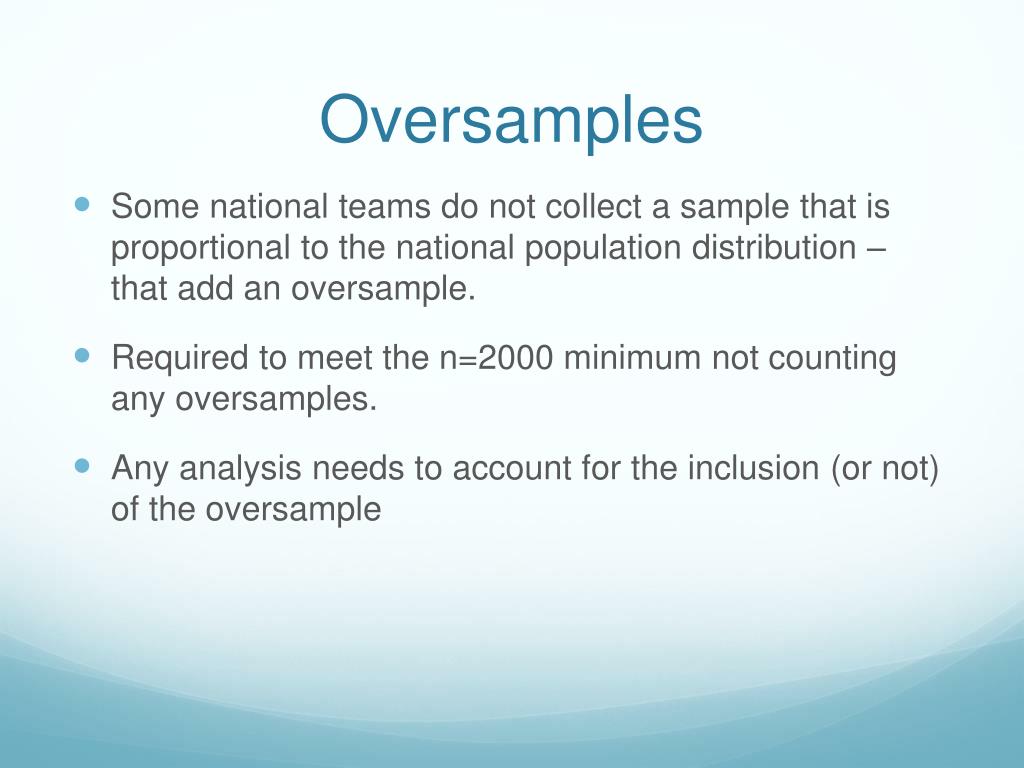 Oversamples

Some national teams do not collect a sample that is proportional to the national population distribution – that add an oversample.

Required to meet the n=2000 minimum not counting any oversamples.

Any analysis needs to account for the inclusion (or not) of the oversample